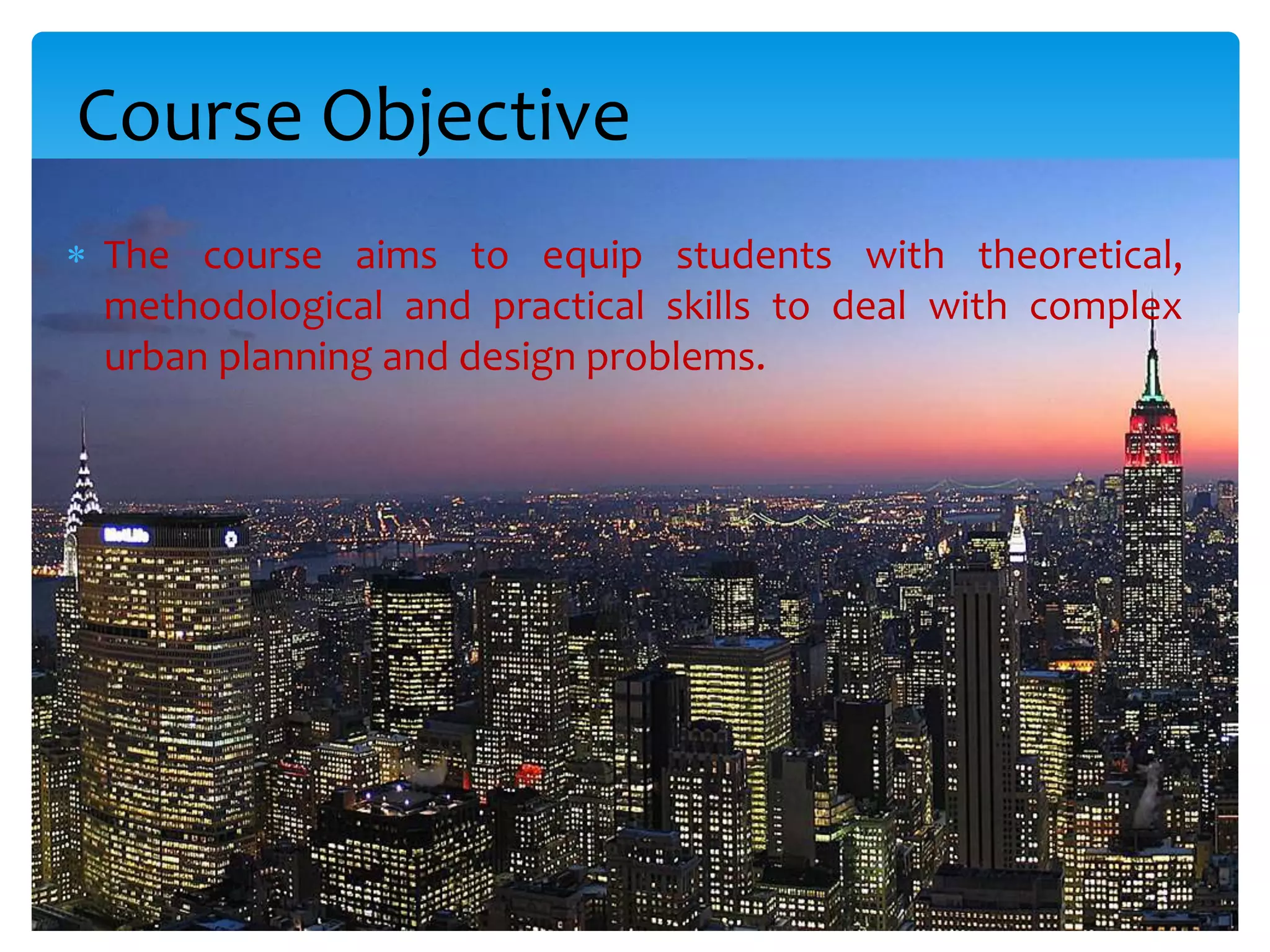 Course Objective

* The course aims to equip students with theoretical, methodological and practical skills to deal with complex urban planning and design problems.

MetLife